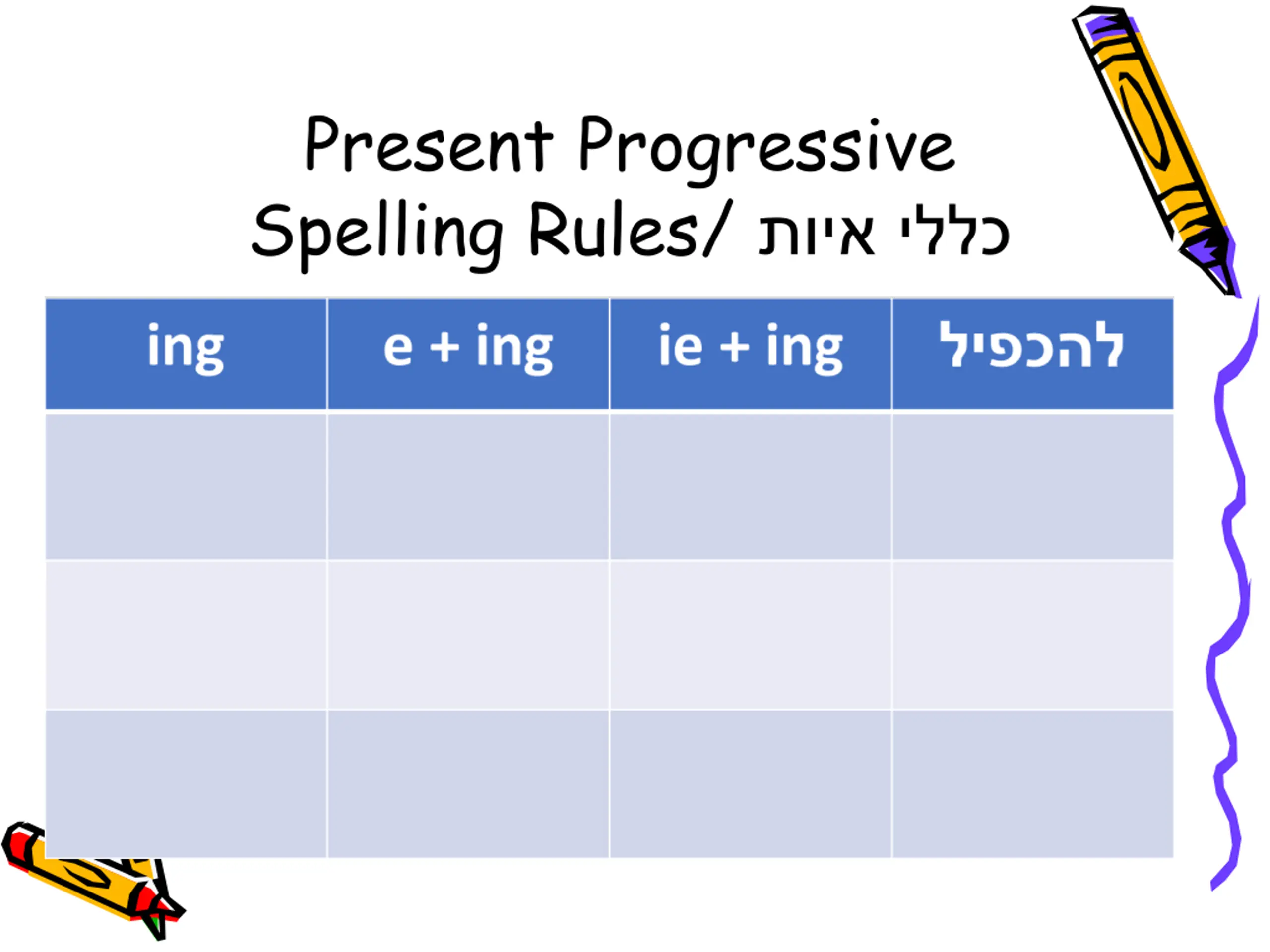 Present Progressive
Spelling Rules/ כללי איות

| ing | e + ing | ie + ing | להכפיל |
|---|---|---|---|
| | | | |
| | | | |
| | | | |